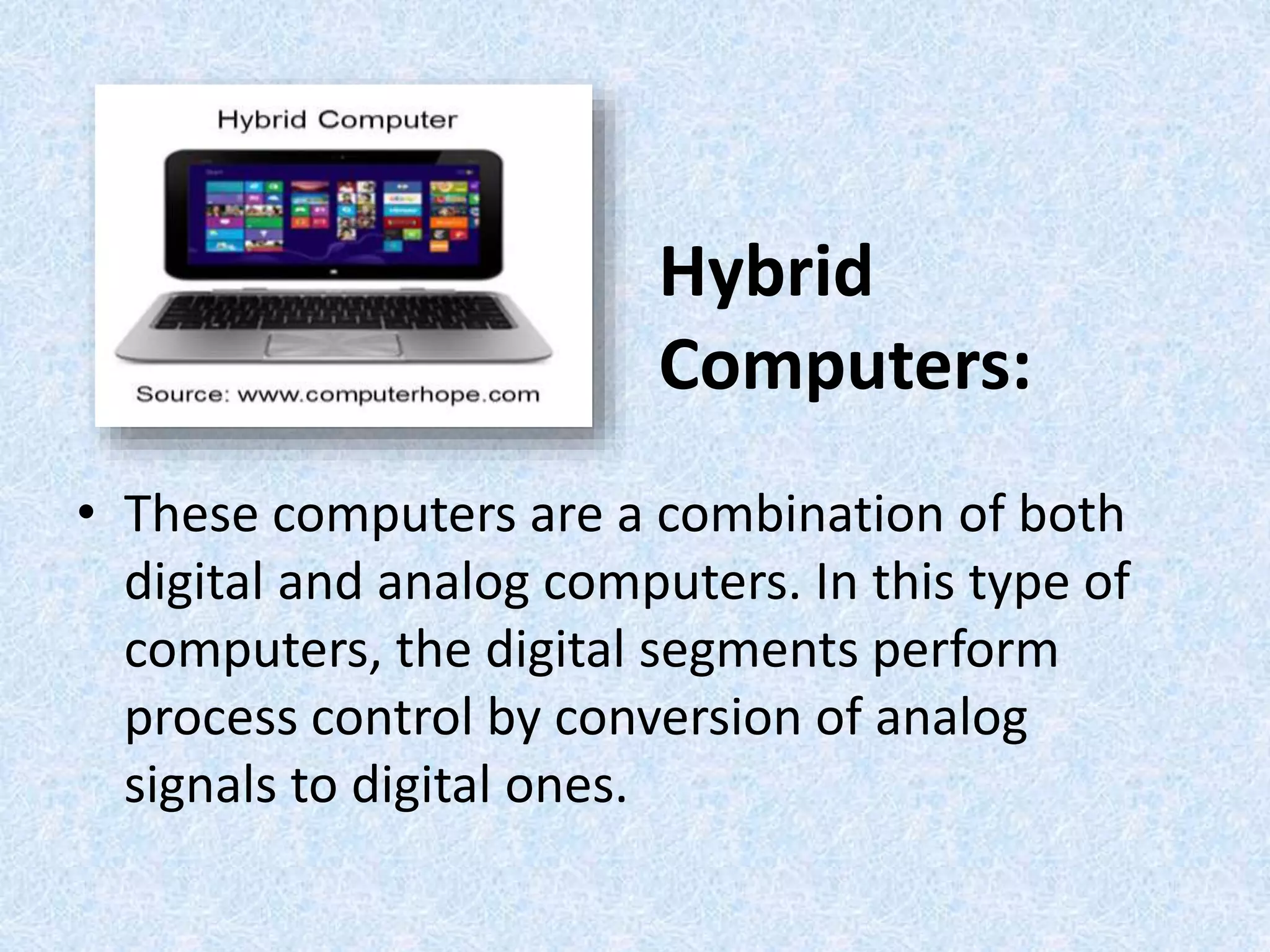 Hybrid Computer

Source: www.computerhope.com

Hybrid Computers:

• These computers are a combination of both digital and analog computers. In this type of computers, the digital segments perform process control by conversion of analog signals to digital ones.